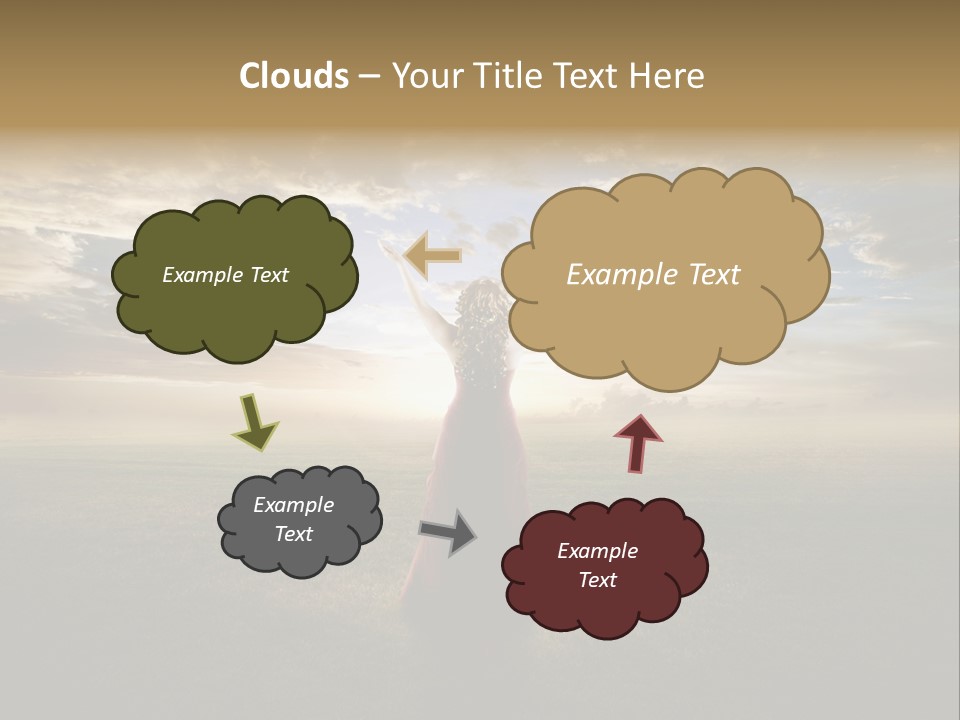 Clouds – Your Title Text Here

Example Text

Example Text

Example Text

Example Text